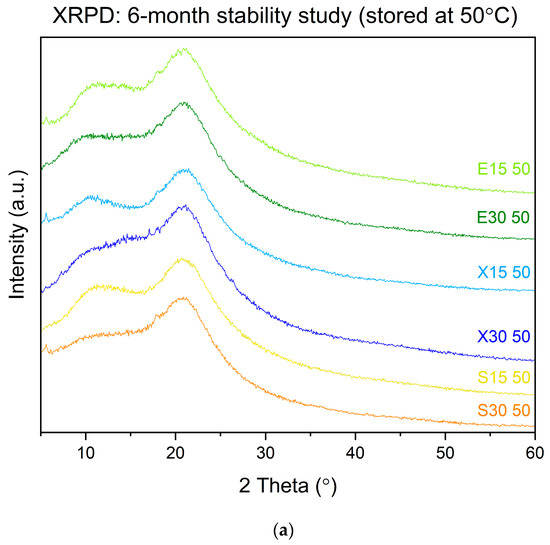 XRPD: 6-month stability study (stored at 50°C)

Intensity (a.u.)

E15 50
E30 50
X15 50
X30 50
S15 50
S30 50

10
20
30
40
50
60

2 Theta (°)

(a)